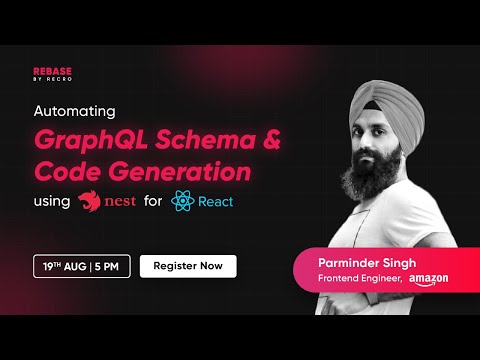 REBASE
BY RECRO

Automating
GraphQL Schema & Code Generation
using nest for React

19TH AUG | 5 PM

Register Now

Parminder Singh
Frontend Engineer, amazon